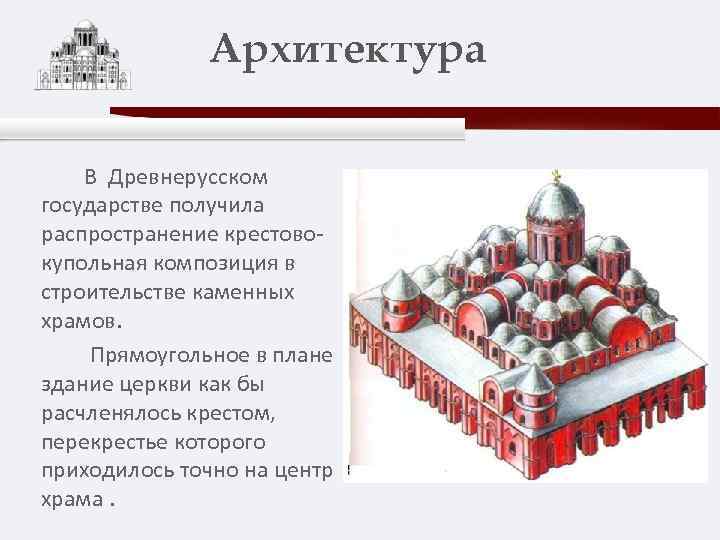 Архитектура

В Древнерусском государстве получила распространение крестово-купольная композиция в строительстве каменных храмов.

Прямоугольное в плане здание церкви как бы расчленялось крестом, перекрестье которого приходилось точно на центр храма .